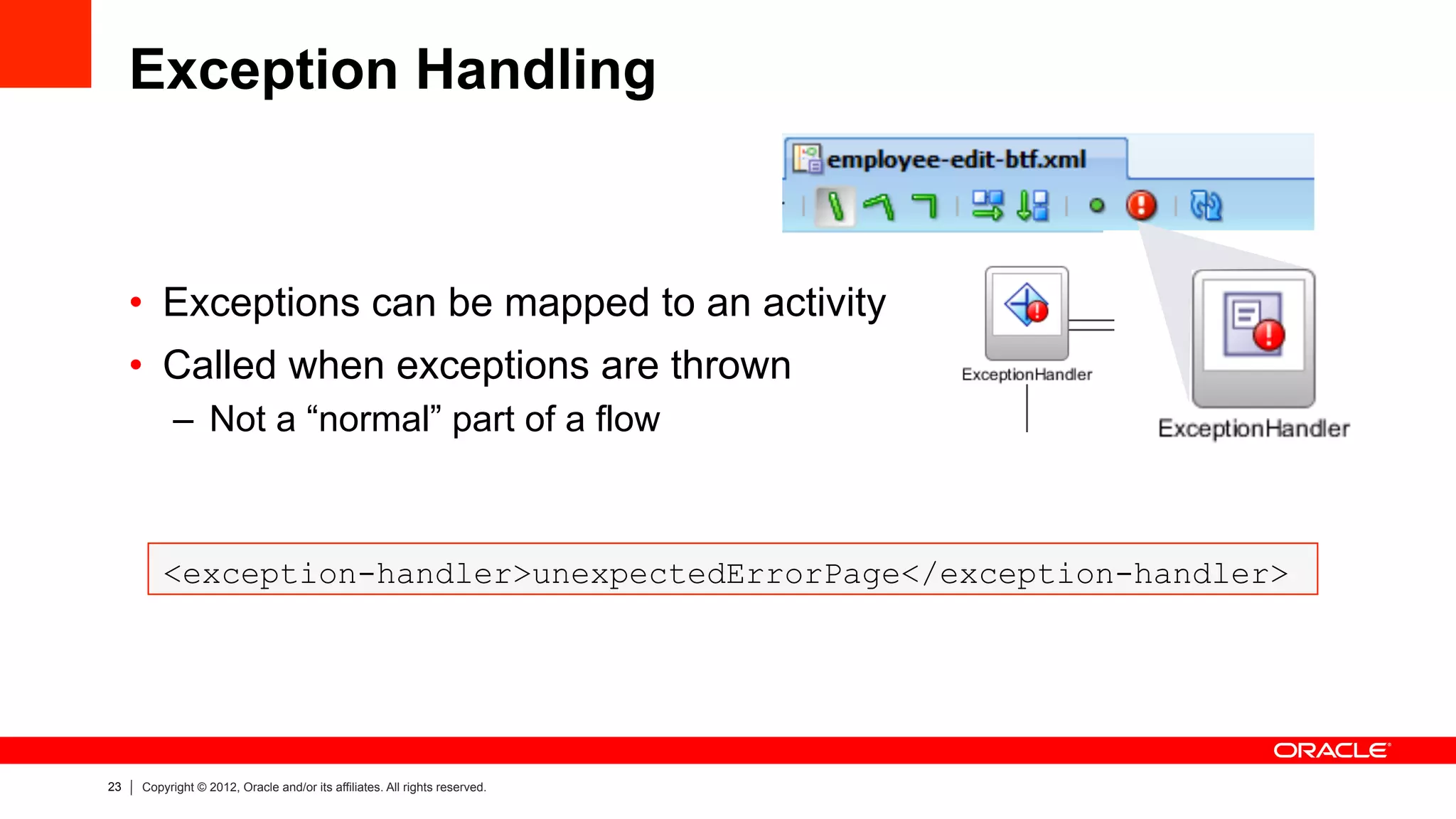 Exception Handling

employee-edit-btf.xml

• Exceptions can be mapped to an activity
• Called when exceptions are thrown
– Not a “normal” part of a flow

ExceptionHandler

ExceptionHandler

<exception-handler>unexpectedErrorPage</exception-handler>

ORACLE

23 | Copyright © 2012, Oracle and/or its affiliates. All rights reserved.